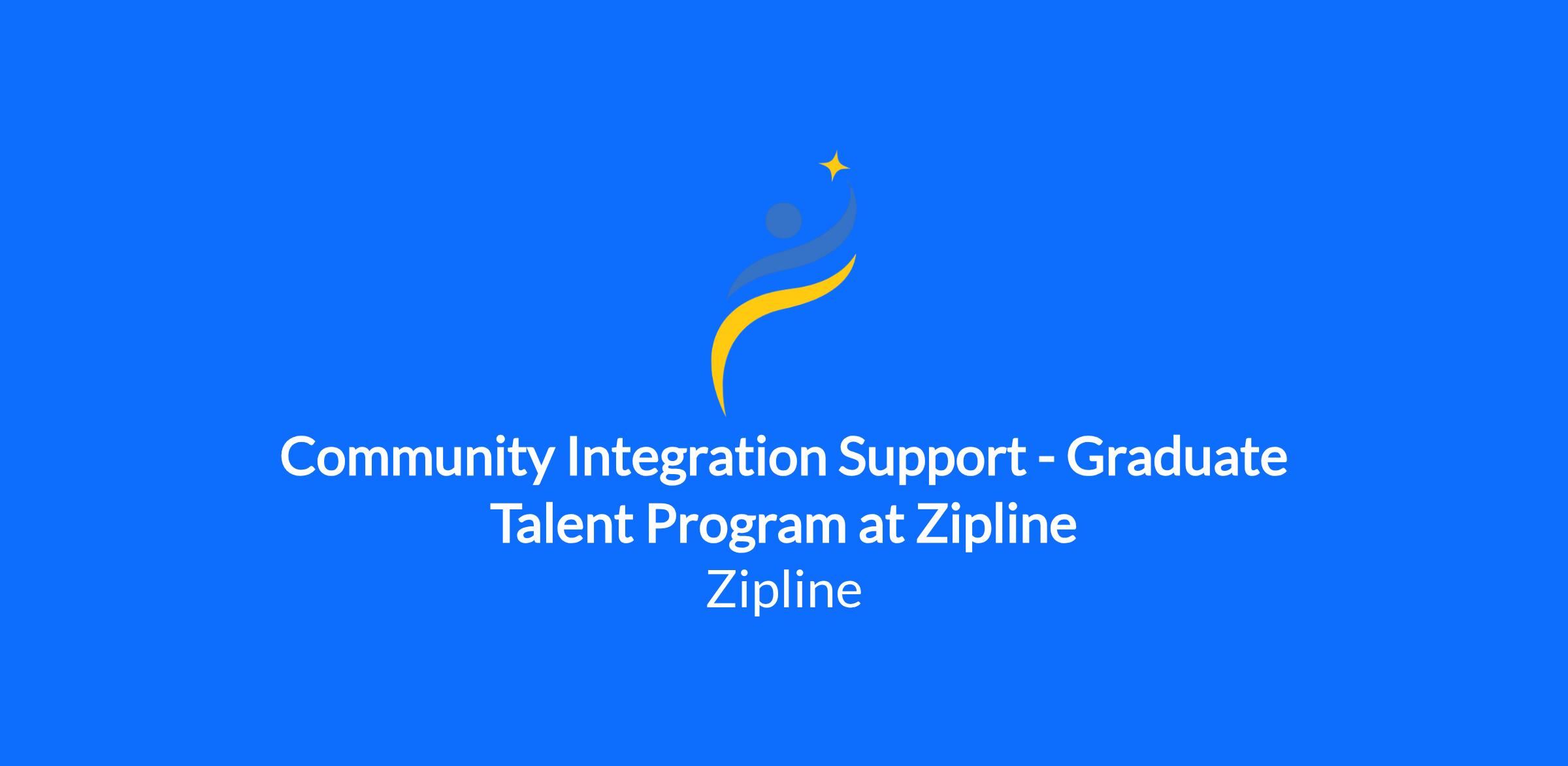 Community Integration Support - Graduate Talent Program at Zipline

Zipline